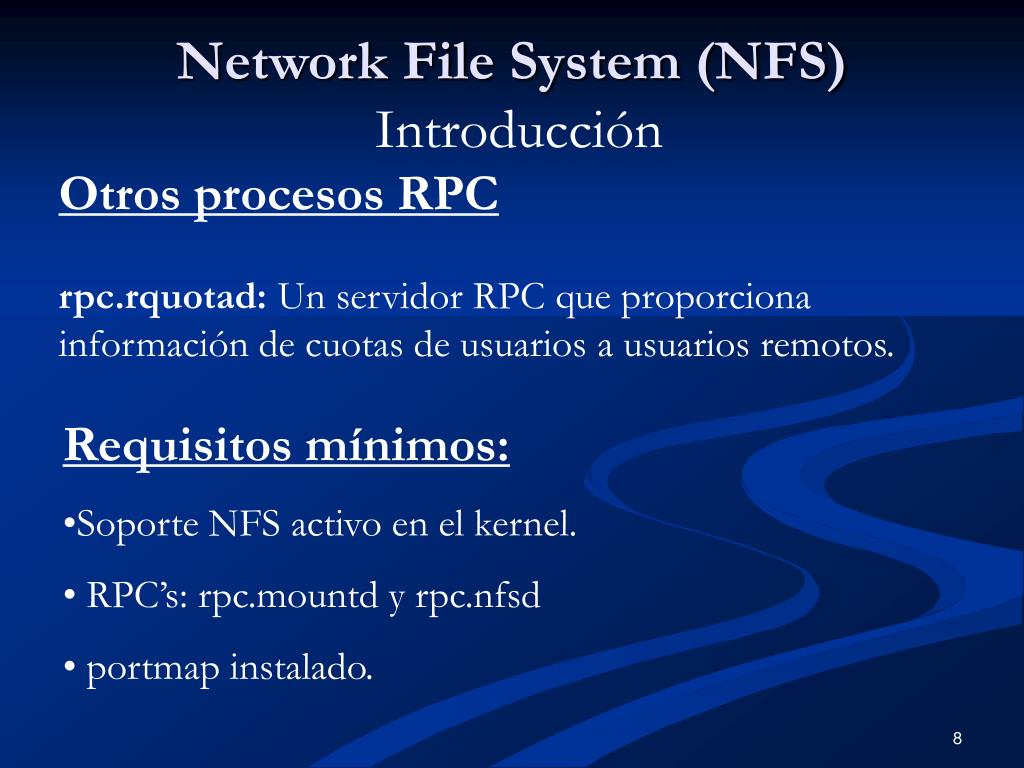 Network File System (NFS)
Introducción

Otros procesos RPC

rpc.rquotad: Un servidor RPC que proporciona información de cuotas de usuarios a usuarios remotos.

Requisitos mínimos:

•Soporte NFS activo en el kernel.

• RPC’s: rpc.mountd y rpc.nfsd

• portmap instalado.

8